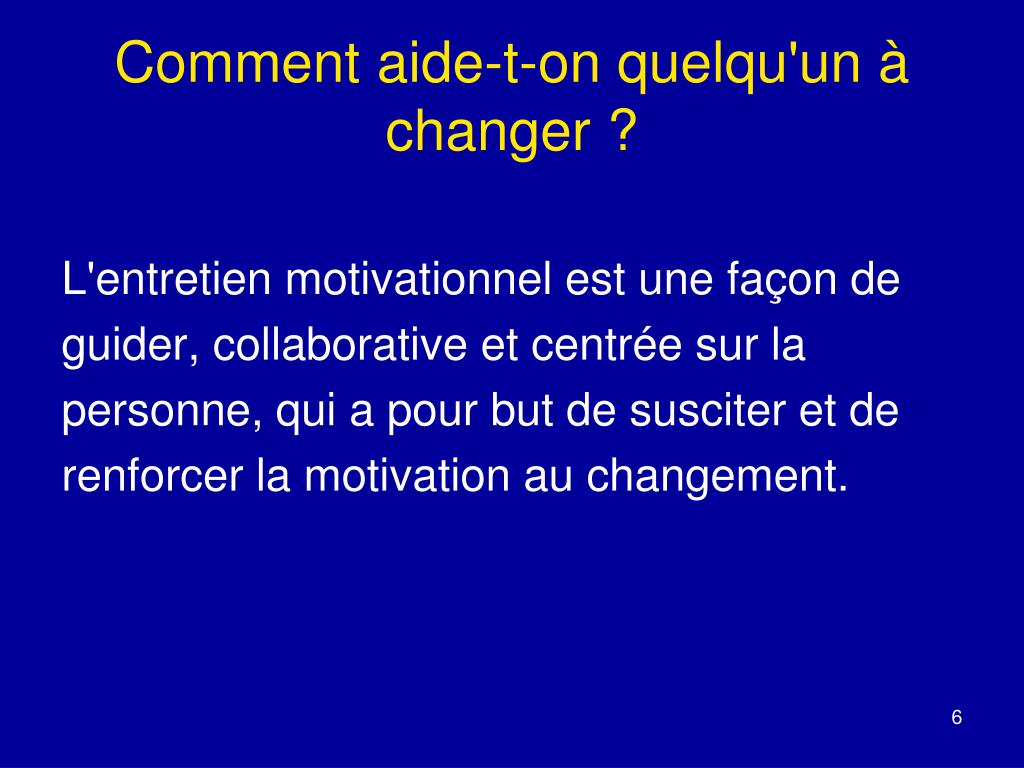 Comment aide-t-on quelqu'un à changer ?

L'entretien motivationnel est une façon de guider, collaborative et centrée sur la personne, qui a pour but de susciter et de renforcer la motivation au changement.

6